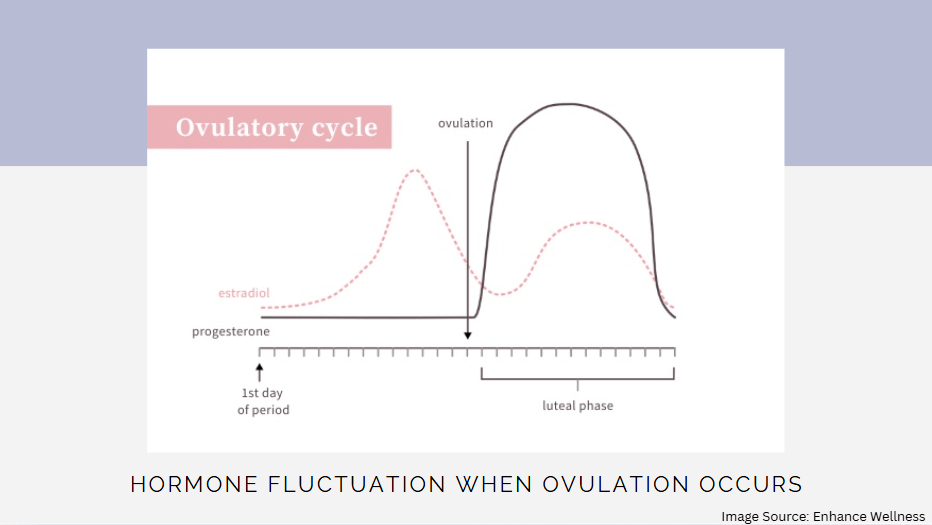 Ovulatory cycle

ovulation

estradiol

progesterone

1st day of period

luteal phase

HORMONE FLUCTUATION WHEN OVULATION OCCURS

Image Source: Enhance Wellness